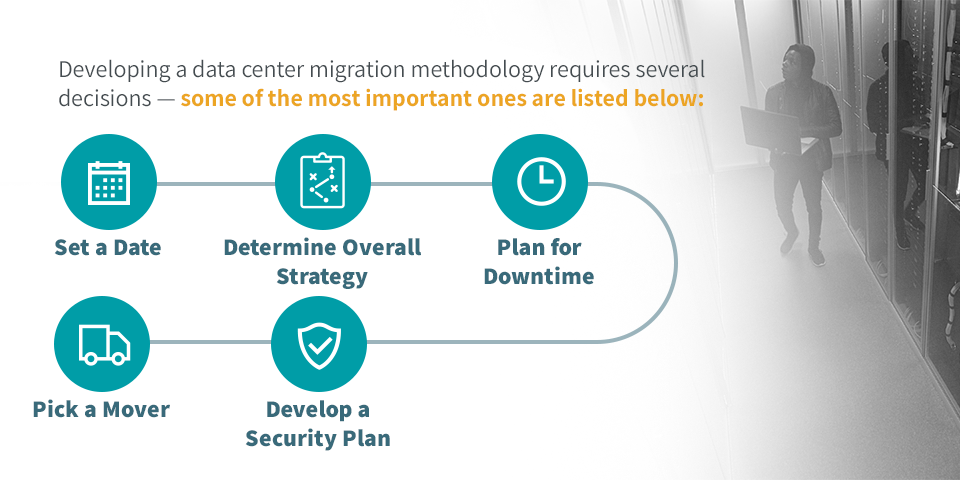 Developing a data center migration methodology requires several decisions — some of the most important ones are listed below:

Set a Date

Determine Overall Strategy

Plan for Downtime

Develop a Security Plan

Pick a Mover